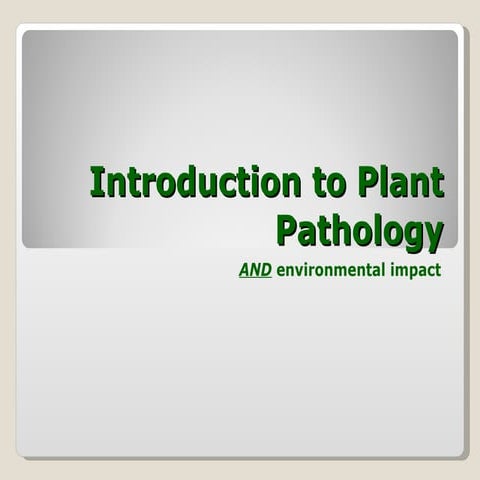 Introduction to Plant Pathology

AND environmental impact